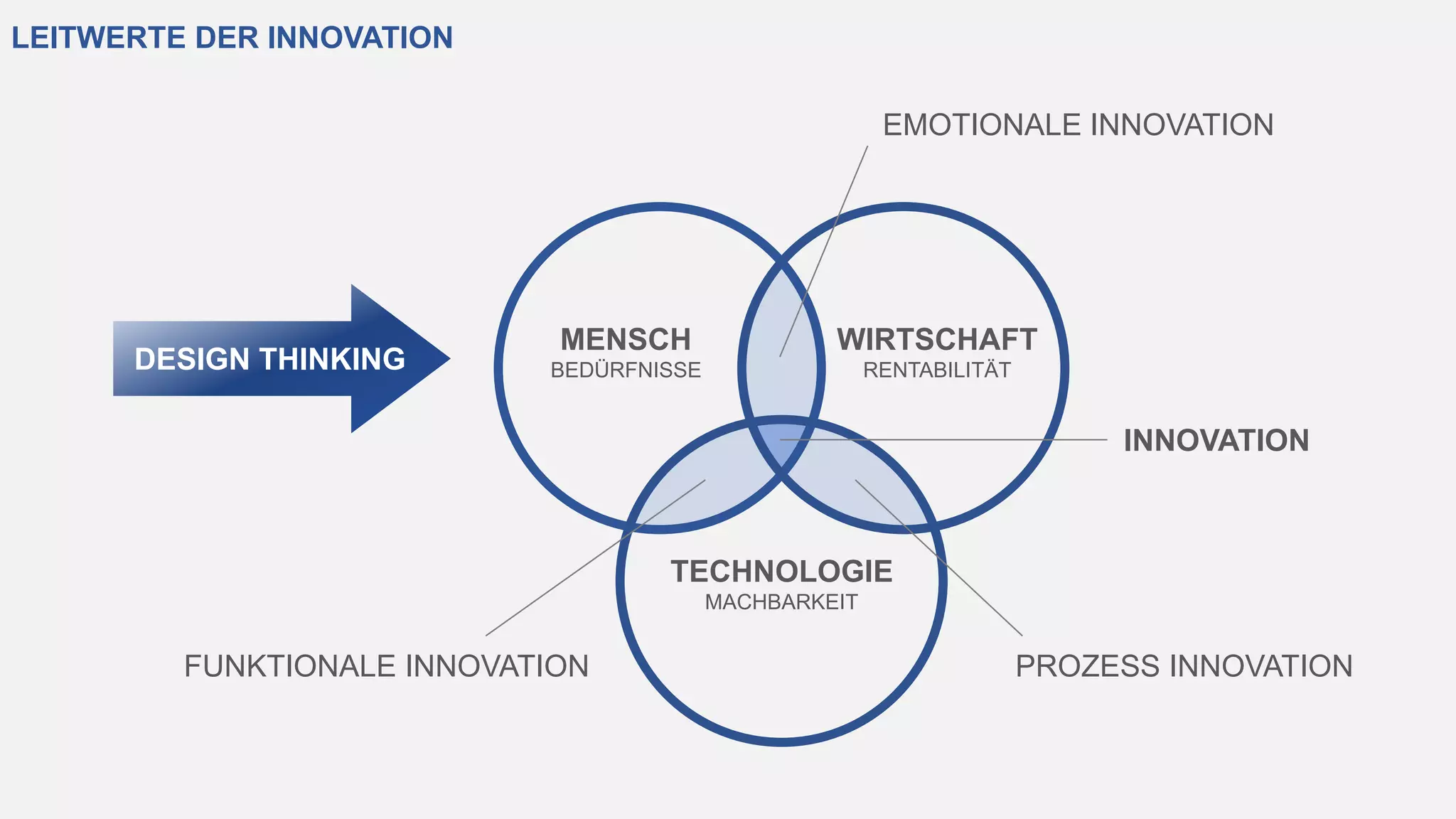 LEITWERTE DER INNOVATION

EMOTIONALE INNOVATION

DESIGN THINKING

MENSCH
BEDÜRFNISSE

WIRTSCHAFT
RENTABILITÄT

INNOVATION

TECHNOLOGIE
MACHBARKEIT

FUNKTIONALE INNOVATION

PROZESS INNOVATION